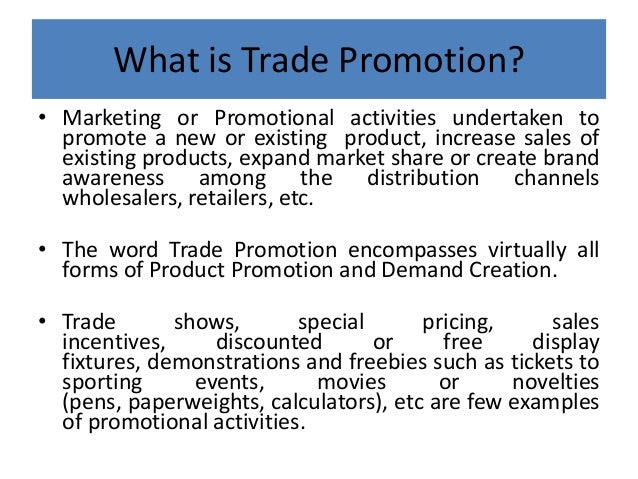 What is Trade Promotion?

• Marketing or Promotional activities undertaken to promote a new or existing product, increase sales of existing products, expand market share or create brand awareness among the distribution channels wholesalers, retailers, etc.

• The word Trade Promotion encompasses virtually all forms of Product Promotion and Demand Creation.

• Trade shows, special pricing, sales incentives, discounted or free display fixtures, demonstrations and freebies such as tickets to sporting events, movies or novelties (pens, paperweights, calculators), etc are few examples of promotional activities.